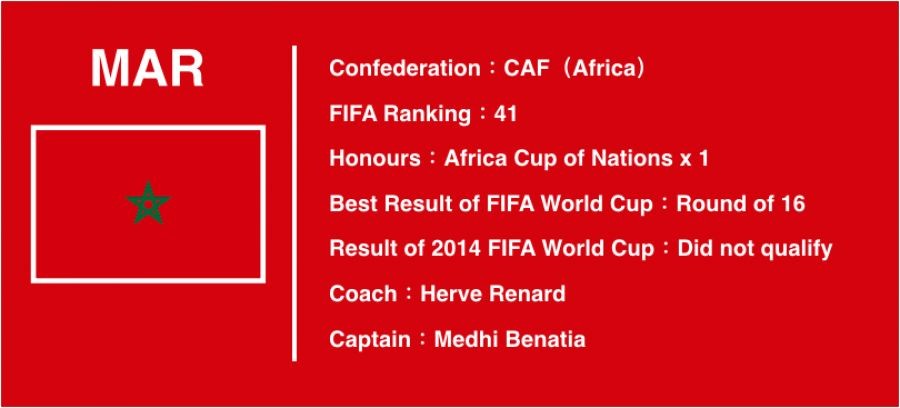 MAR

Confederation：CAF（Africa）

FIFA Ranking：41

Honours：Africa Cup of Nations x 1

Best Result of FIFA World Cup：Round of 16

Result of 2014 FIFA World Cup：Did not qualify

Coach：Herve Renard

Captain：Medhi Benatia